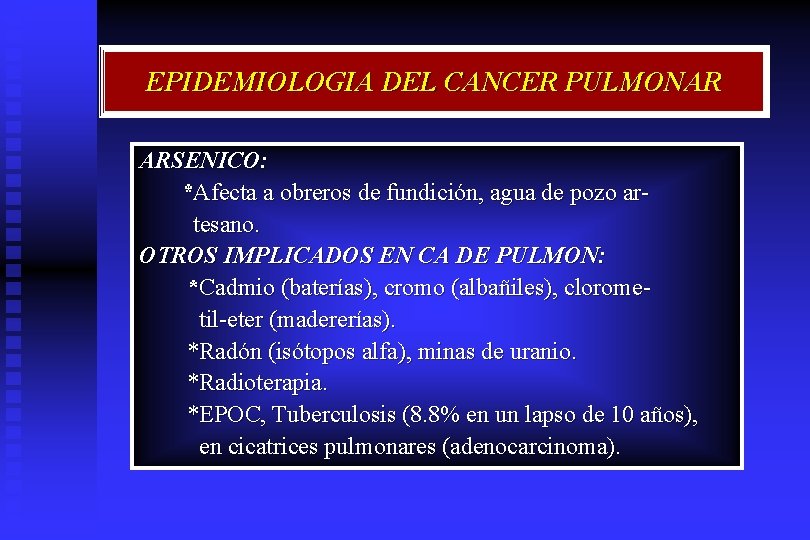 EPIDEMIOLOGIA DEL CANCER PULMONAR

ARSENICO:
*Afecta a obreros de fundición, agua de pozo artesano.
OTROS IMPLICADOS EN CA DE PULMON:
*Cadmio (baterías), cromo (albañiles), clorometil-eter (madererías).
*Radón (isótopos alfa), minas de uranio.
*Radioterapia.
*EPOC, Tuberculosis (8.8% en un lapso de 10 años), en cicatrices pulmonares (adenocarcinoma).